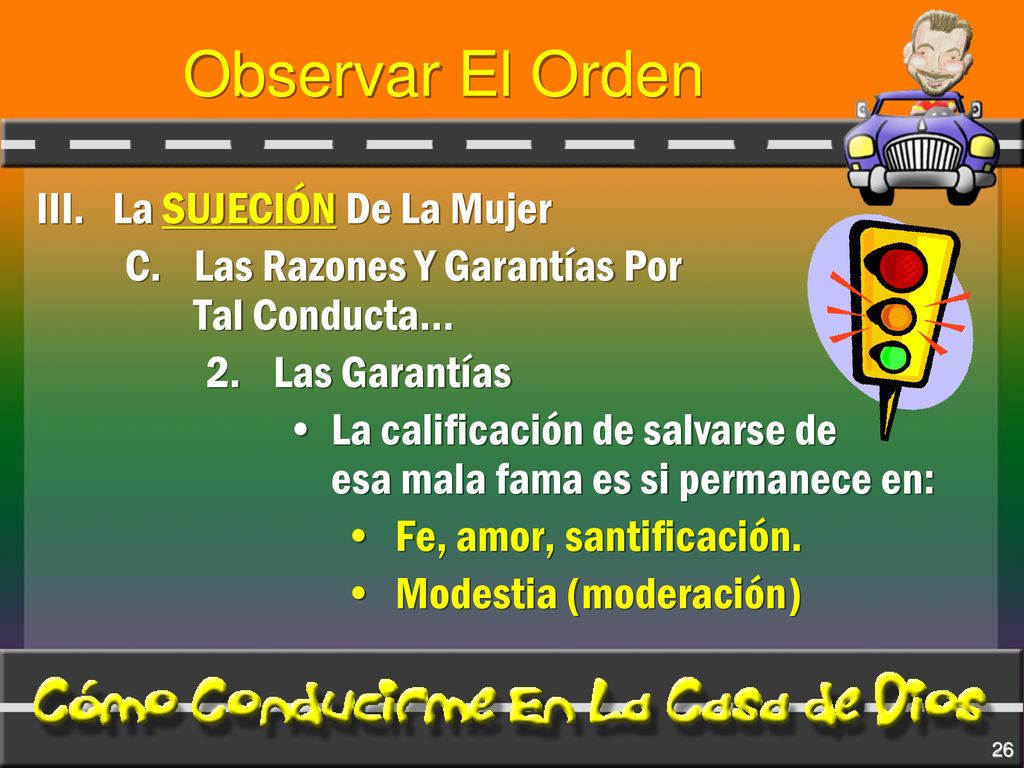 Observar El Orden

III. La SUJECIÓN De La Mujer

C. Las Razones Y Garantías Por Tal Conducta…

2. Las Garantías

• La calificación de salvarse de esa mala fama es si permanece en:

• Fe, amor, santificación.

• Modestia (moderación)

Cómo Conducirme En La Casa de Dios

26